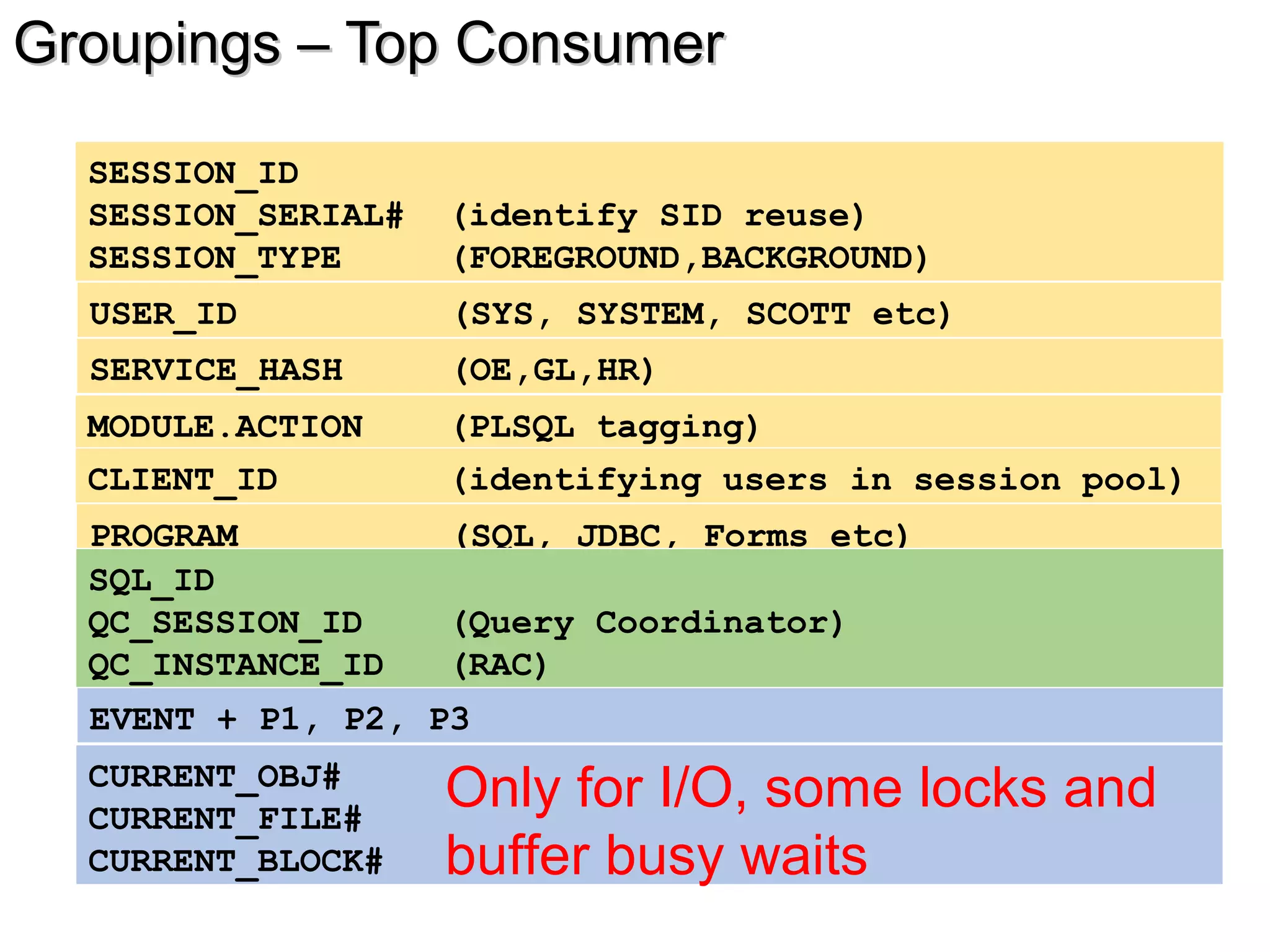 Groupings – Top Consumer

SESSION_ID
SESSION_SERIAL# (identify SID reuse)
SESSION_TYPE (FOREGROUND,BACKGROUND)

USER_ID (SYS, SYSTEM, SCOTT etc)

SERVICE_HASH (OE,GL,HR)

MODULE.ACTION (PLSQL tagging)

CLIENT_ID (identifying users in session pool)

PROGRAM (SQL, JDBC, Forms etc)

SQL_ID
QC_SESSION_ID (Query Coordinator)
QC_INSTANCE_ID (RAC)

EVENT + P1, P2, P3

CURRENT_OBJ#
CURRENT_FILE#
CURRENT_BLOCK#

Only for I/O, some locks and buffer busy waits